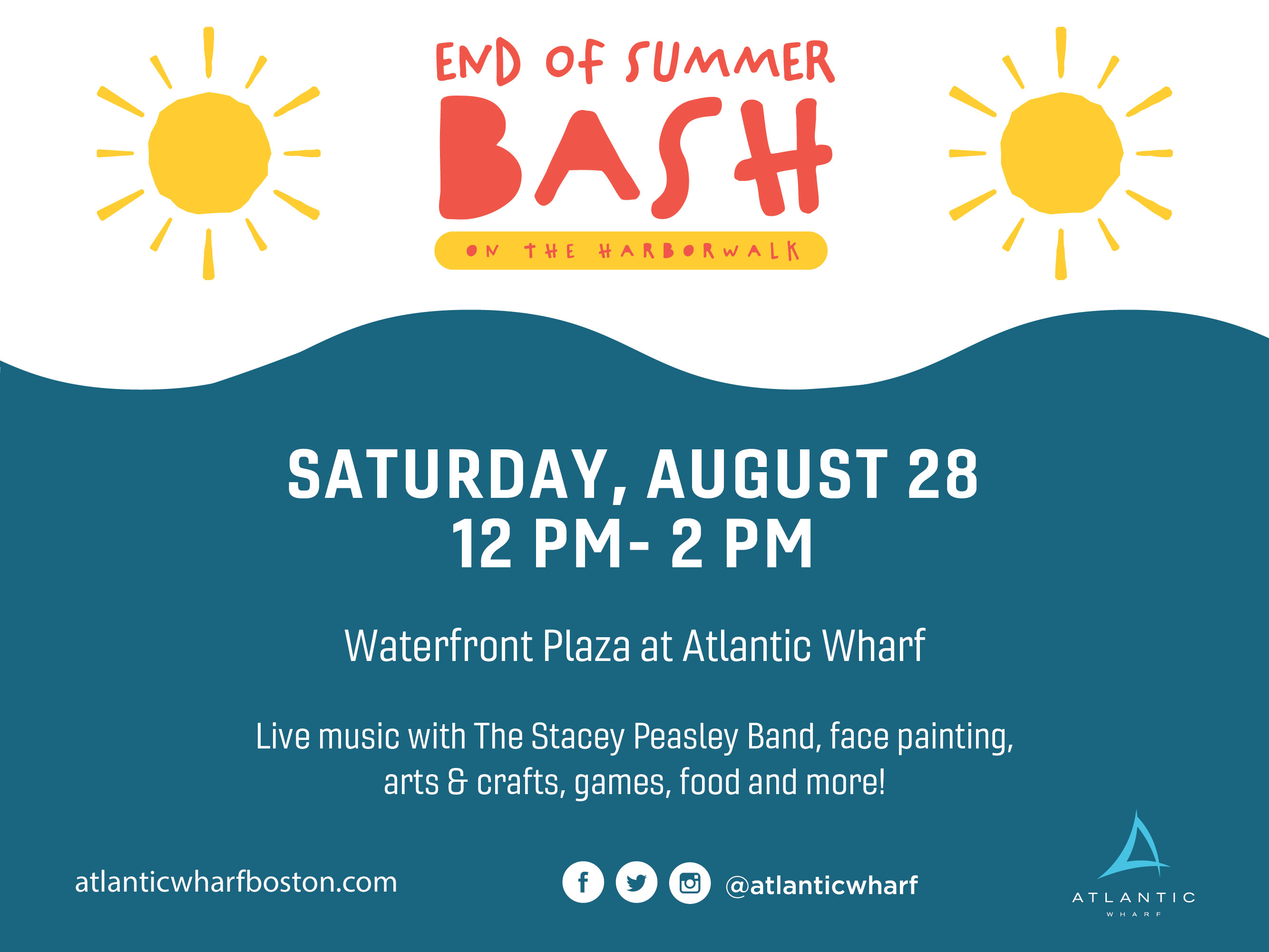 END OF SUMMER
BASH
ON THE HARBORWALK

SATURDAY, AUGUST 28
12 PM- 2 PM

Waterfront Plaza at Atlantic Wharf

Live music with The Stacey Peasley Band, face painting, arts & crafts, games, food and more!

atlanticwharfboston.com

@atlanticwharf

ATLANTIC
WHARF